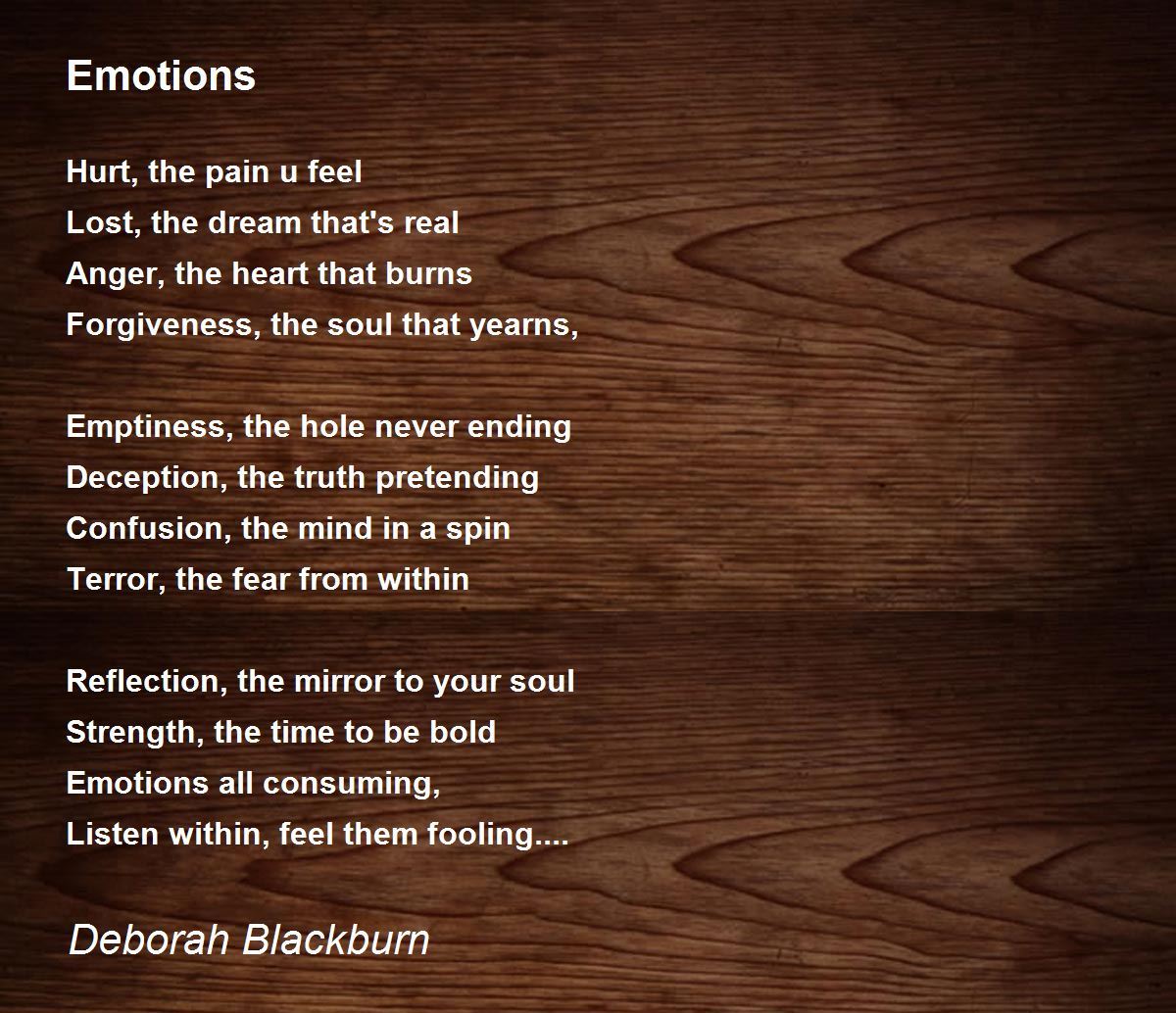 Emotions

Hurt, the pain u feel
Lost, the dream that's real
Anger, the heart that burns
Forgiveness, the soul that yearns,

Emptiness, the hole never ending
Deception, the truth pretending
Confusion, the mind in a spin
Terror, the fear from within

Reflection, the mirror to your soul
Strength, the time to be bold
Emotions all consuming,
Listen within, feel them fooling....

Deborah Blackburn